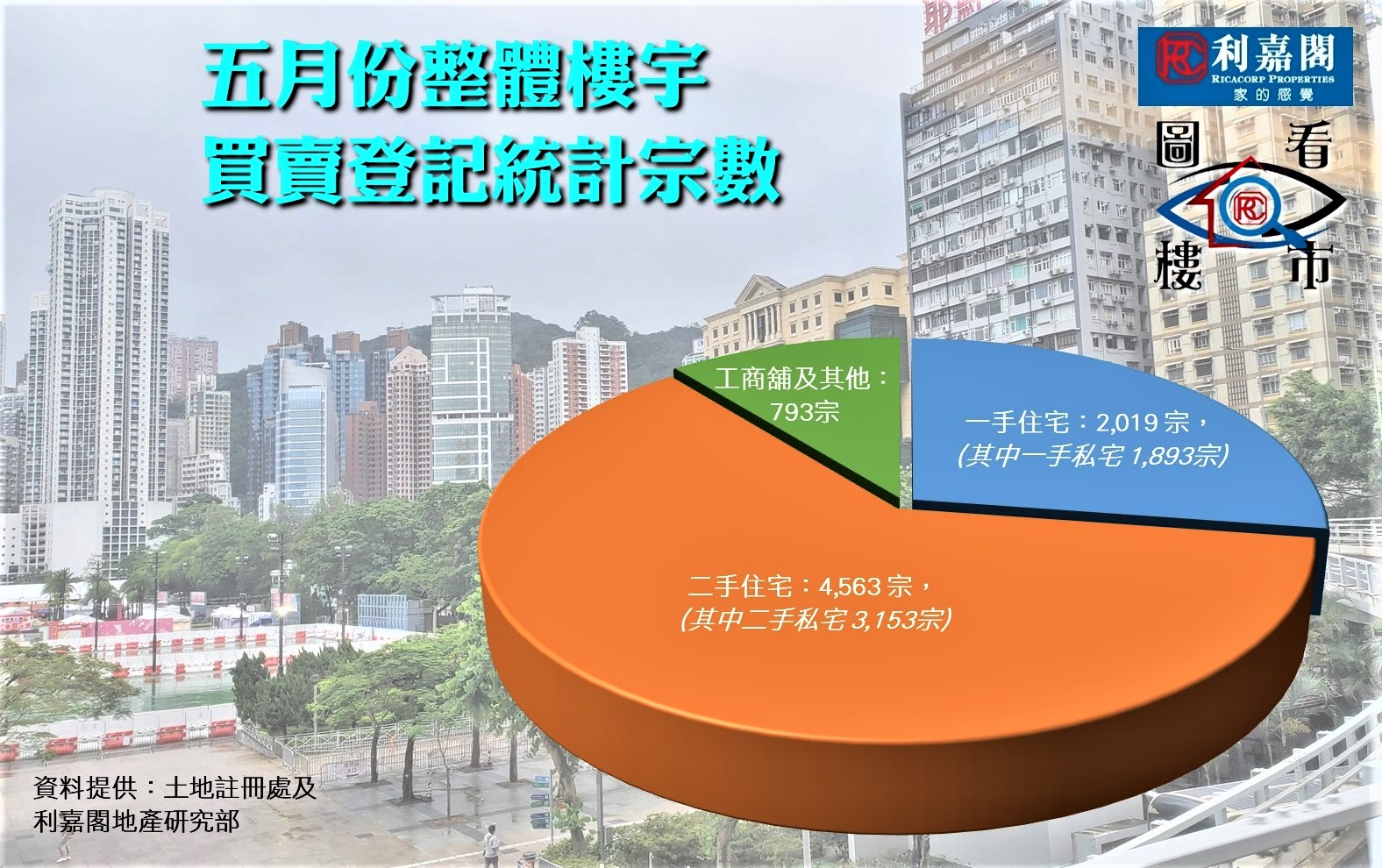 五月份整體樓宇
買賣登記統計宗數

RC 利嘉閣
RICACORP PROPERTIES
家的感覺

圖 看
RC
樓 市

工商舖及其他：
793宗

一手住宅：2,019 宗，
(其中一手私宅 1,893宗)

二手住宅：4,563 宗，
(其中二手私宅 3,153宗)

資料提供：土地註冊處及
利嘉閣地產研究部